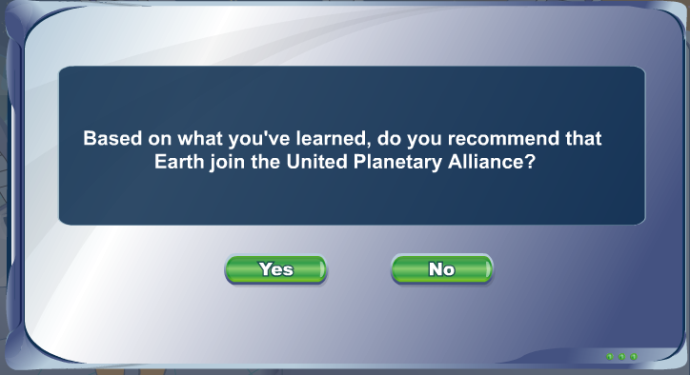 Based on what you've learned, do you recommend that Earth join the United Planetary Alliance?

Yes

No